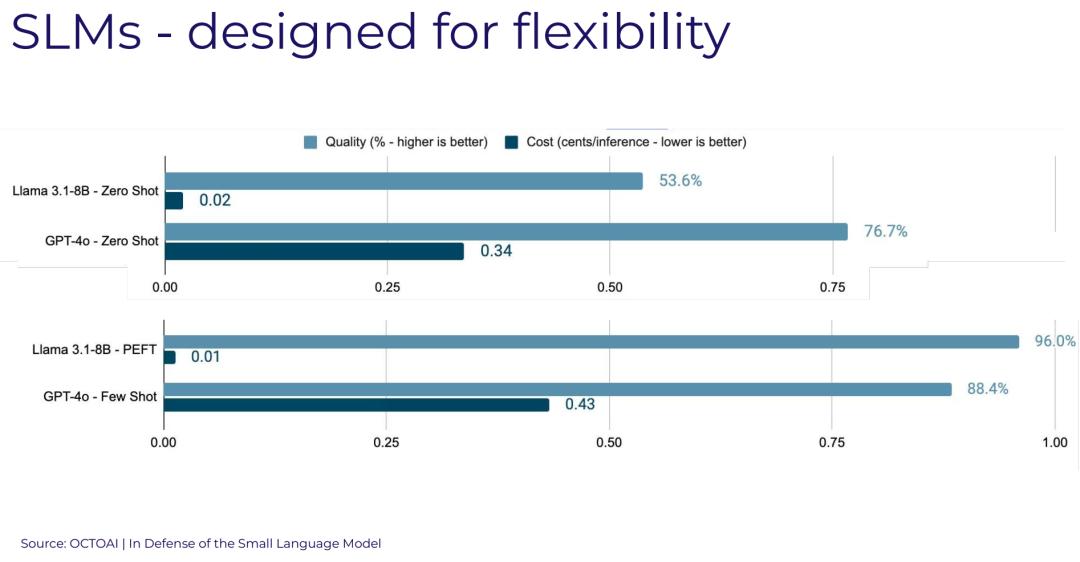 SLMs - designed for flexibility

Quality (% - higher is better) Cost (cents/inference - lower is better)

Llama 3.1-8B - Zero Shot
53.6%
0.02

GPT-4o - Zero Shot
76.7%
0.34

0.00 0.25 0.50 0.75

Llama 3.1-8B - PEFT
96.0%
0.01

GPT-4o - Few Shot
88.4%
0.43

0.00 0.25 0.50 0.75 1.00

Source: OCTOAI | In Defense of the Small Language Model